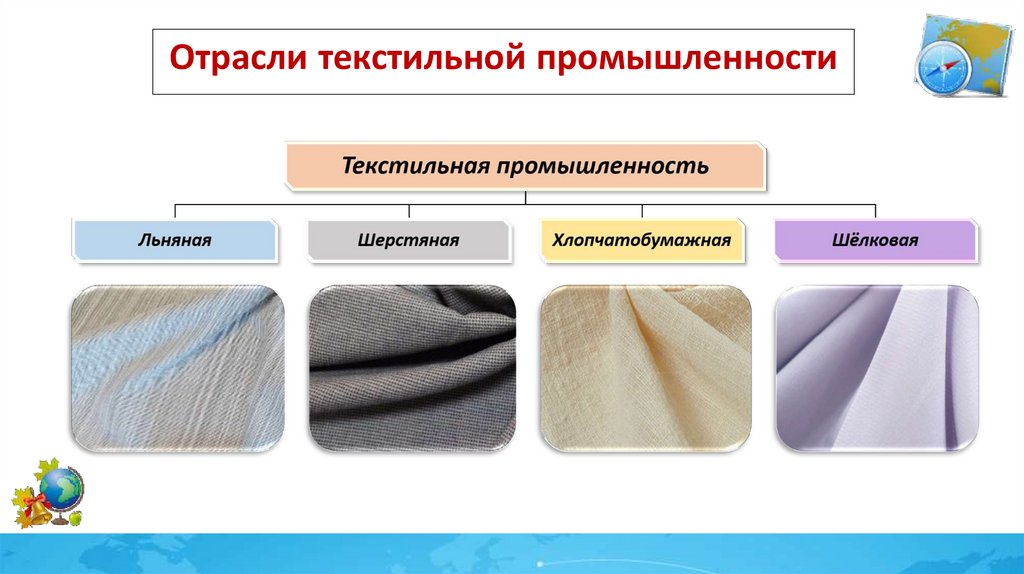 Отрасли текстильной промышленности

Текстильная промышленность

Льняная

Шерстяная

Хлопчатобумажная

Шёлковая